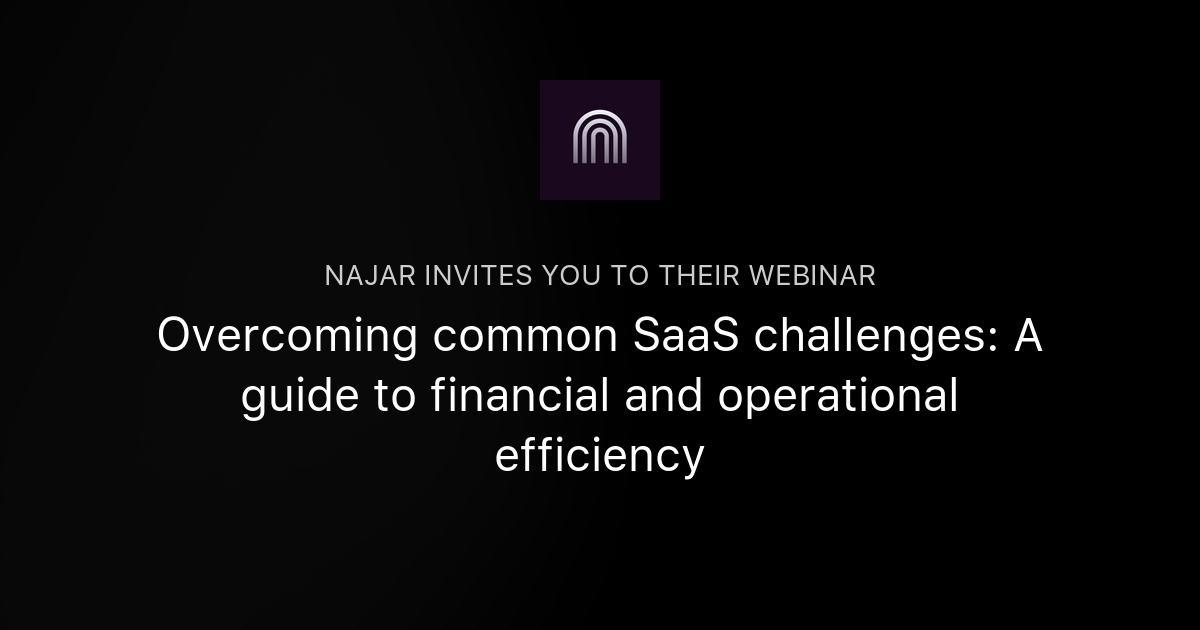 NAJAR INVITES YOU TO THEIR WEBINAR

Overcoming common SaaS challenges: A guide to financial and operational efficiency